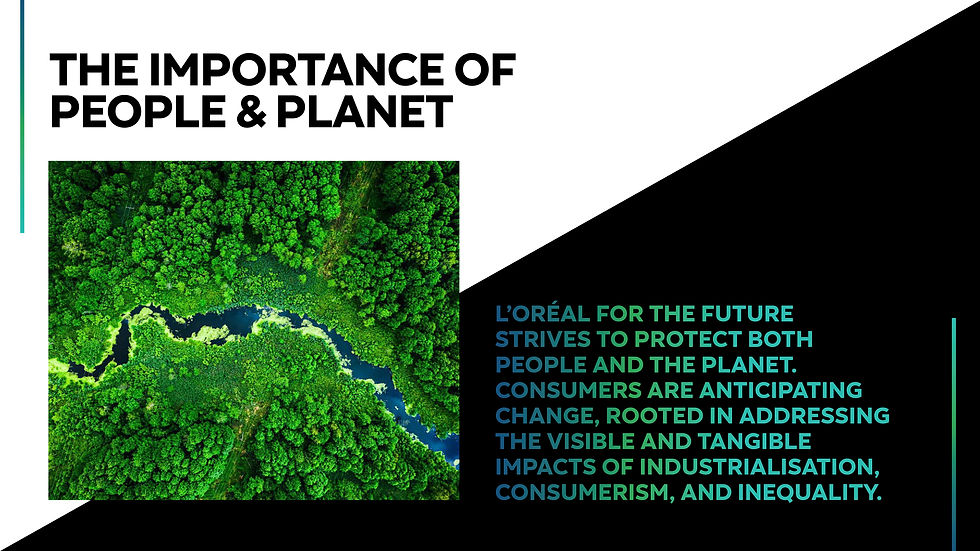 THE IMPORTANCE OF PEOPLE & PLANET

L'ORÉAL FOR THE FUTURE STRIVES TO PROTECT BOTH PEOPLE AND THE PLANET. CONSUMERS ARE ANTICIPATING CHANGE, ROOTED IN ADDRESSING THE VISIBLE AND TANGIBLE IMPACTS OF INDUSTRIALISATION, CONSUMERISM, AND INEQUALITY.